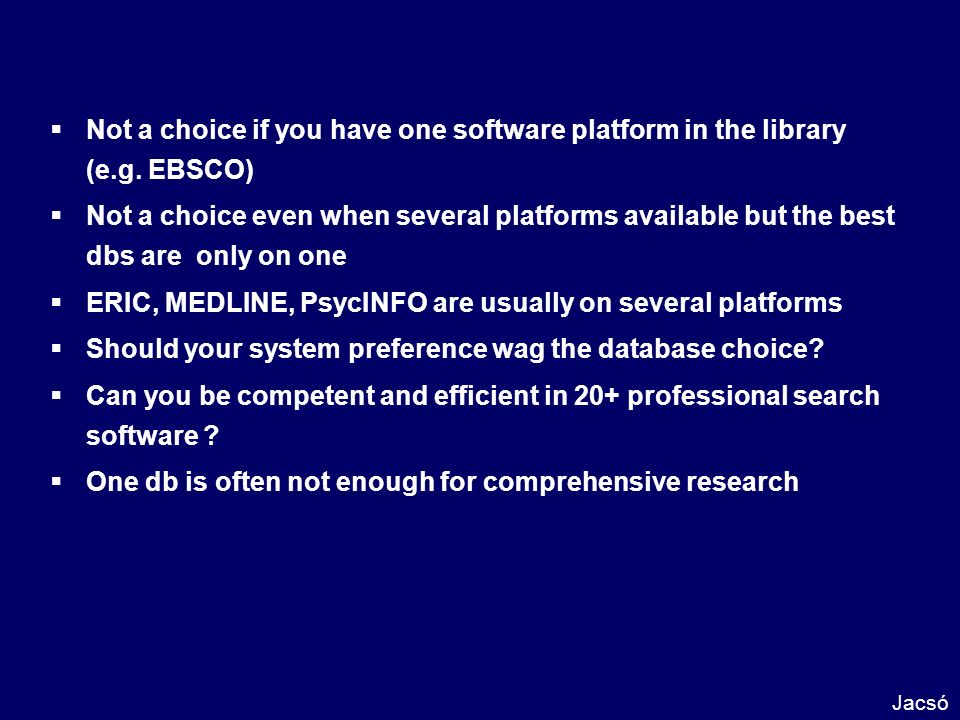 ▪ Not a choice if you have one software platform in the library (e.g. EBSCO)

▪ Not a choice even when several platforms available but the best dbs are  only on one

▪ ERIC, MEDLINE, PsycINFO are usually on several platforms

▪ Should your system preference wag the database choice?

▪ Can you be competent and efficient in 20+ professional search software ?

▪ One db is often not enough for comprehensive research

Jacsó